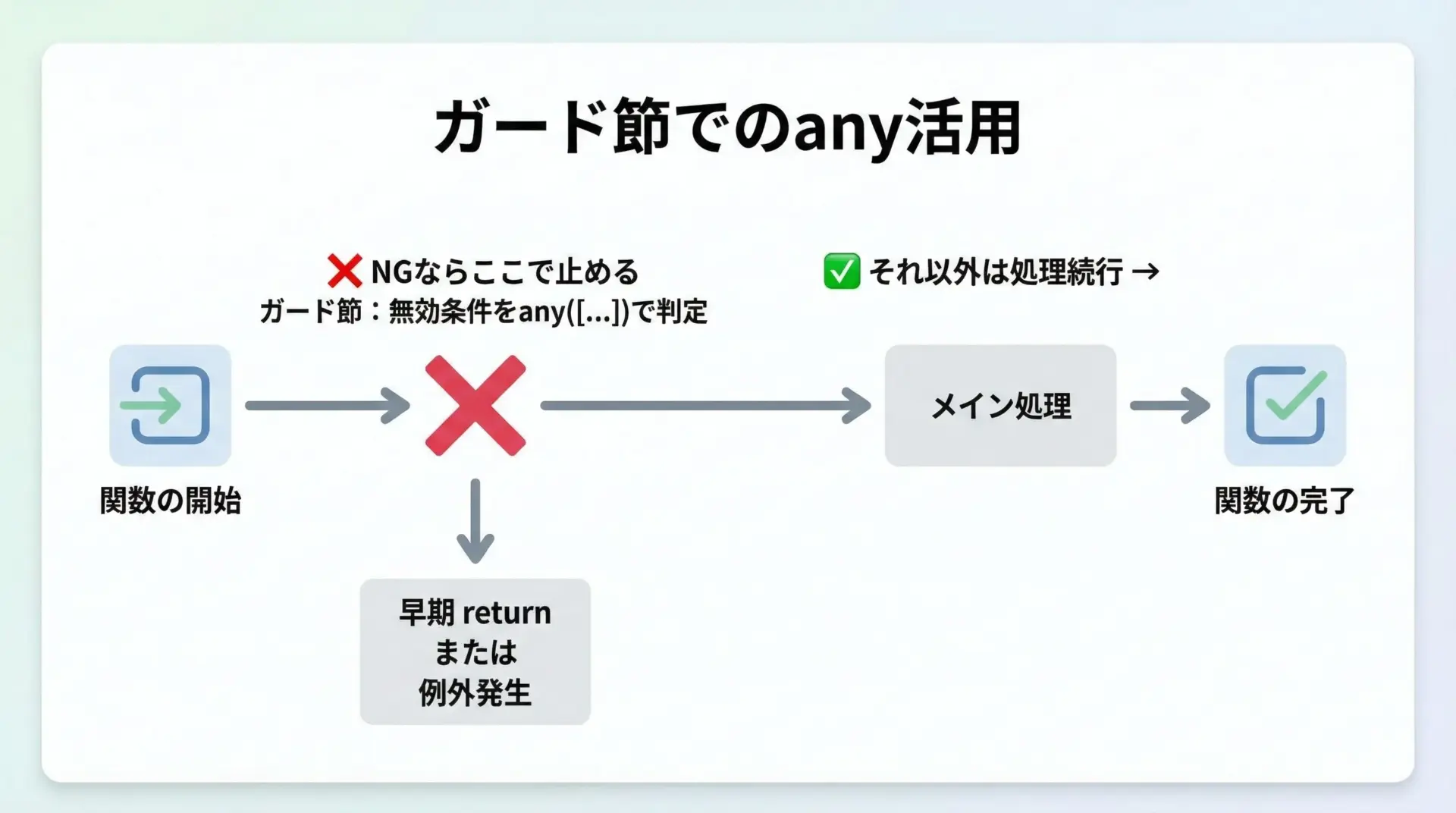 ガード節でのany活用

❌ NGならここで止める
ガード節：無効条件をany([...])で判定

✅ それ以外は処理続行 →

関数の開始

メイン処理

関数の完了

早期 return
または
例外発生